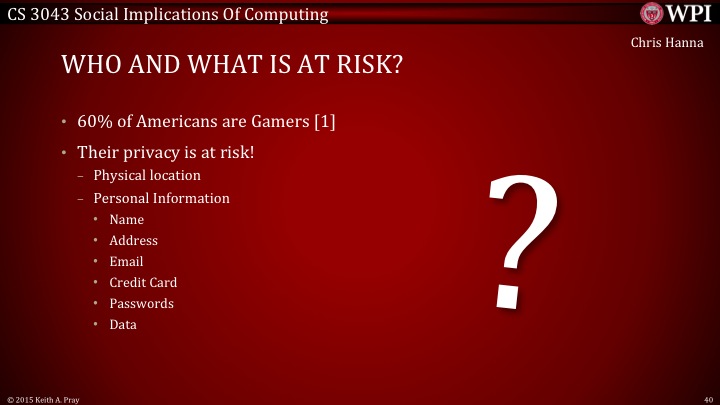 CS 3043 Social Implications Of Computing

WPI

Chris Hanna

WHO AND WHAT IS AT RISK?

• 60% of Americans are Gamers [1]
• Their privacy is at risk!
– Physical location
– Personal Information
• Name
• Address
• Email
• Credit Card
• Passwords
• Data

?

© 2015 Keith A. Pray

40